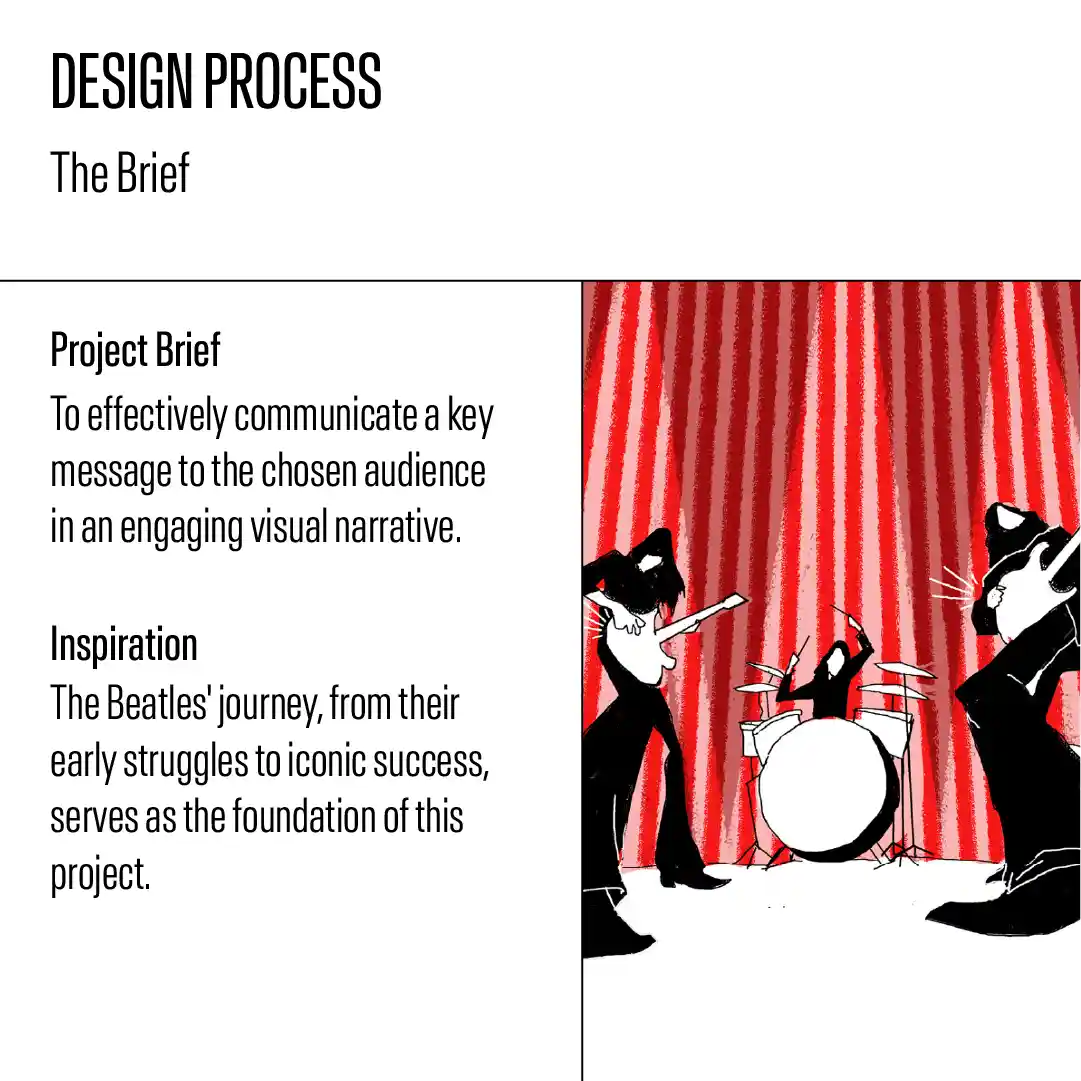 DESIGN PROCESS

The Brief

Project Brief

To effectively communicate a key message to the chosen audience in an engaging visual narrative.

Inspiration

The Beatles' journey, from their early struggles to iconic success, serves as the foundation of this project.